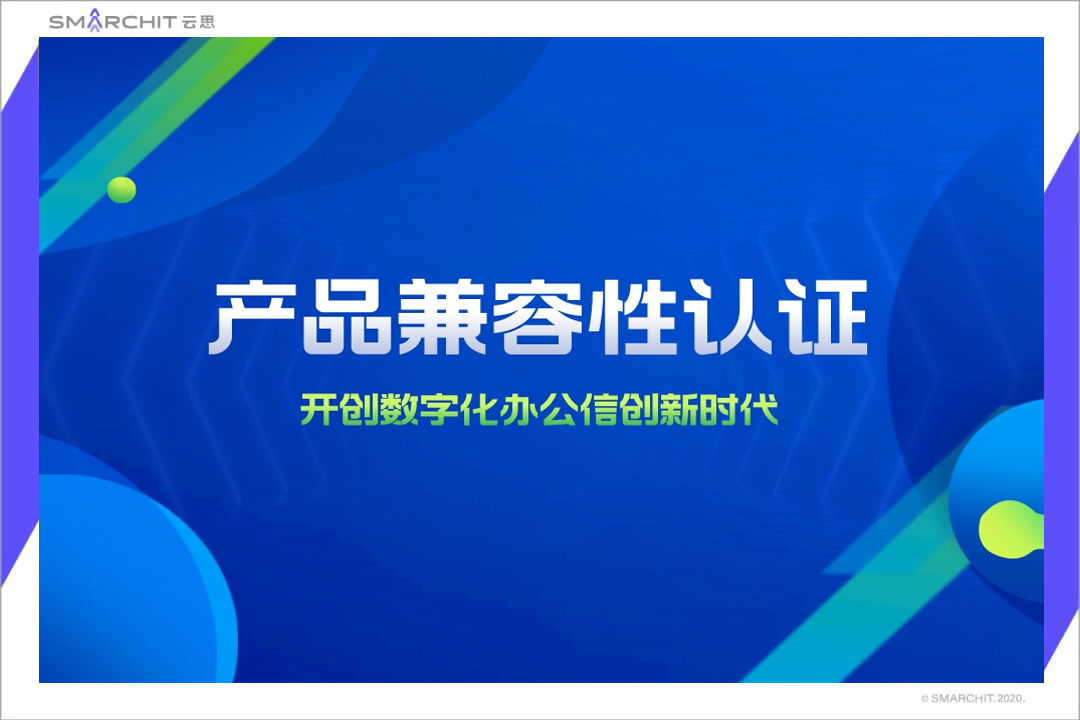 SMARCHIT 云思

产品兼容性认证

开创数字化办公信创新时代

© SMARCHIT. 2020.